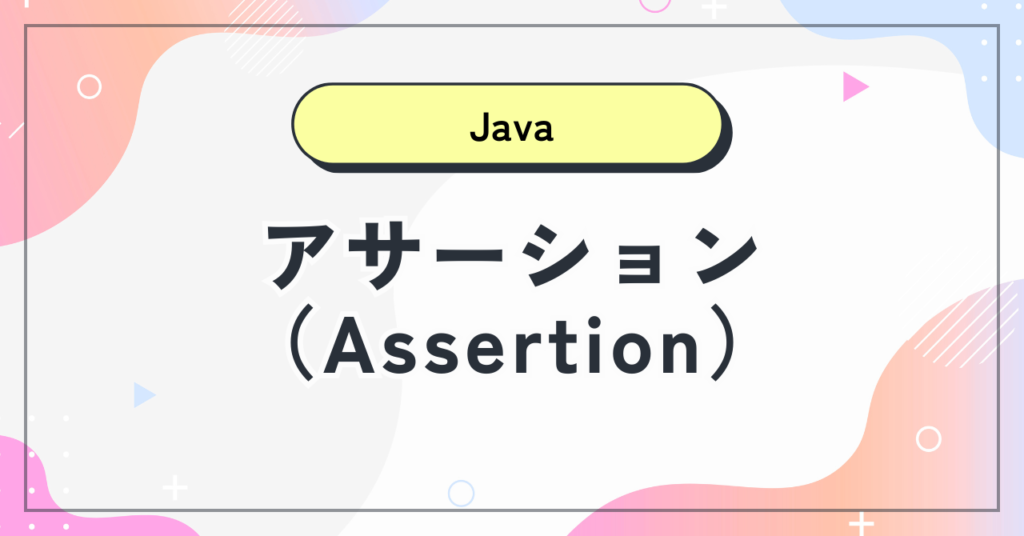 Java

アサーション
（Assertion）